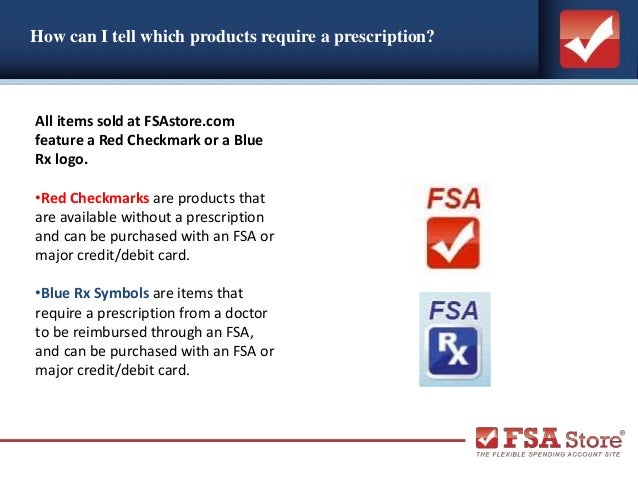 How can I tell which products require a prescription?

All items sold at FSAstore.com feature a Red Checkmark or a Blue Rx logo.

•Red Checkmarks are products that are available without a prescription and can be purchased with an FSA or major credit/debit card.

•Blue Rx Symbols are items that require a prescription from a doctor to be reimbursed through an FSA, and can be purchased with an FSA or major credit/debit card.

FSA

FSA

Rx

FSA Store®
THE FLEXIBLE SPENDING ACCOUNT SITE